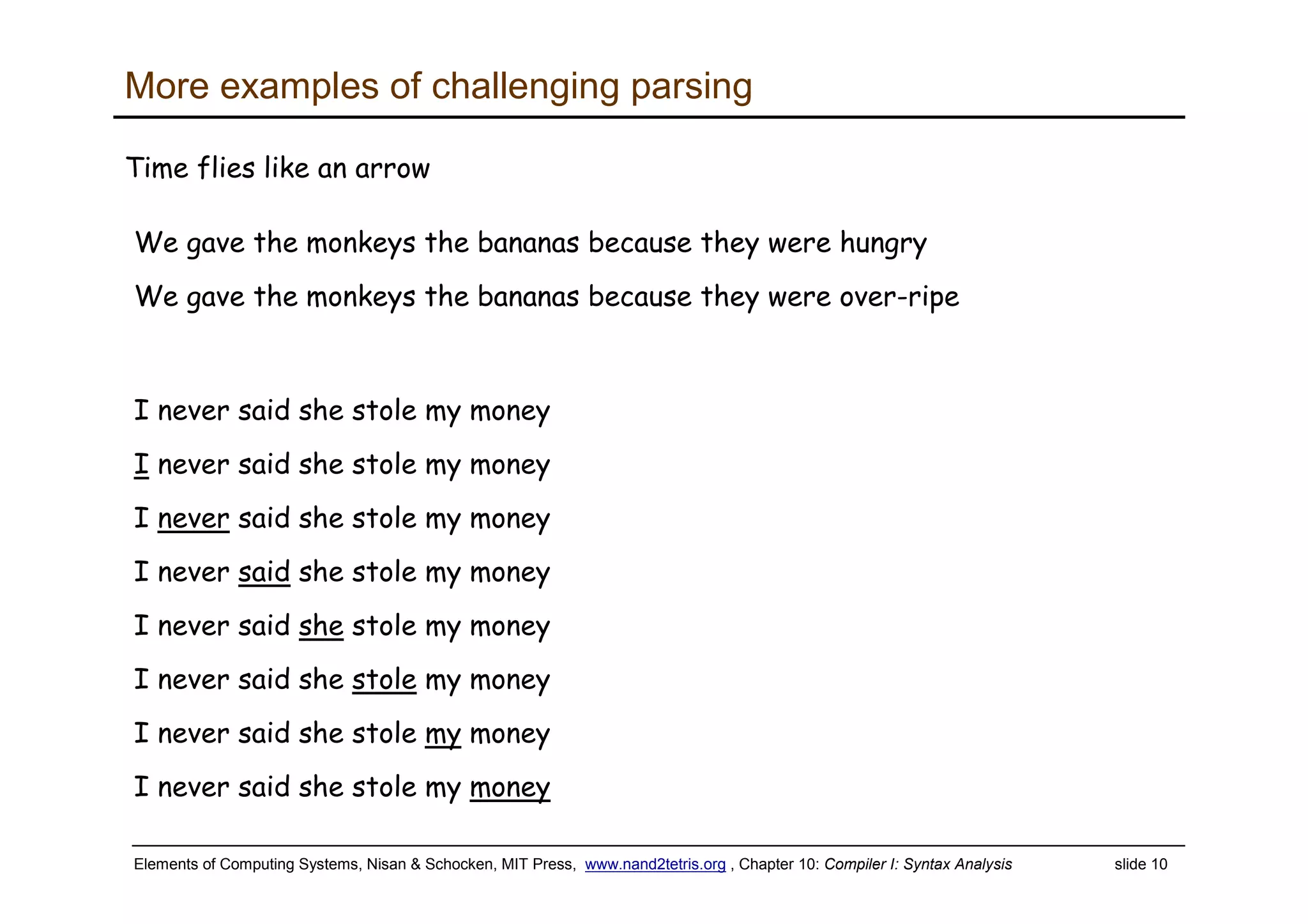 More examples of challenging parsing

Time flies like an arrow

We gave the monkeys the bananas because they were hungry

We gave the monkeys the bananas because they were over-ripe

I never said she stole my money

I never said she stole my money

I never said she stole my money

I never said she stole my money

I never said she stole my money

I never said she stole my money

I never said she stole my money

I never said she stole my money

Elements of Computing Systems, Nisan & Schocken, MIT Press, www.nand2tetris.org , Chapter 10: Compiler I: Syntax Analysis slide 10